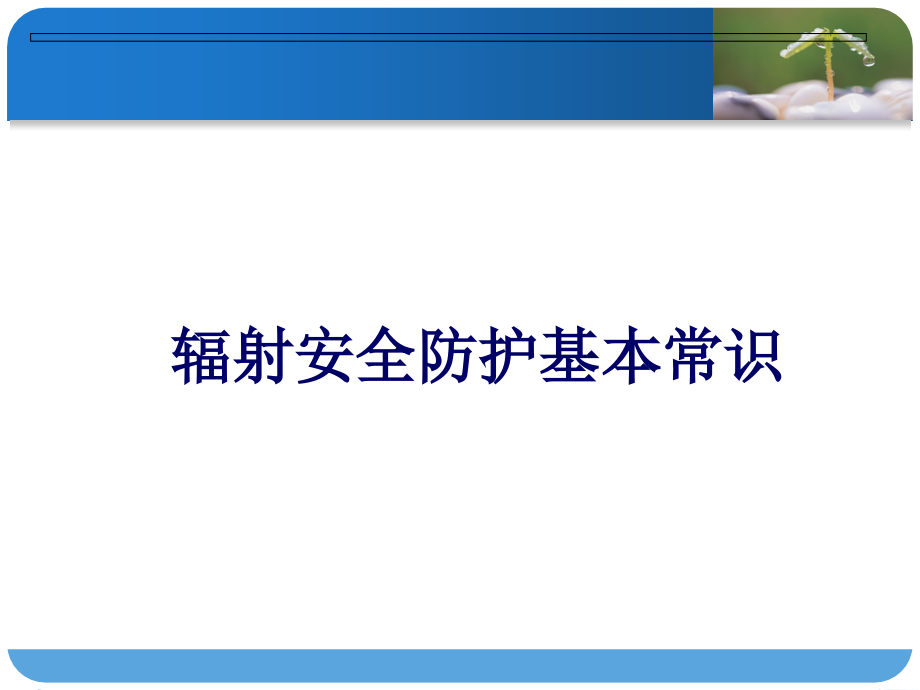 辐射安全防护基本常识